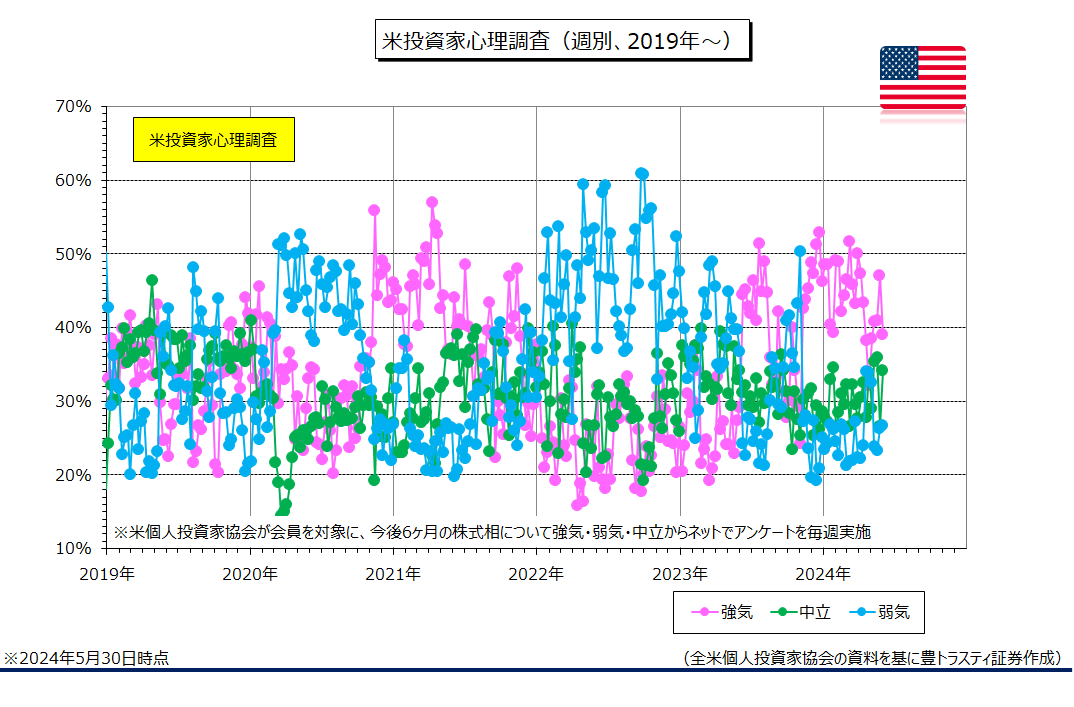 米投資家心理調査（週別、2019年～）

米投資家心理調査

70%
60%
50%
40%
30%
20%
10%

※米個人投資家協会が会員を対象に、今後6ヶ月の株式相について強気・弱気・中立からネットでアンケートを毎週実施

2019年
2020年
2021年
2022年
2023年
2024年

強気
中立
弱気

※2024年5月30日時点

（全米個人投資家協会の資料を基に豊トラスティ証券作成）